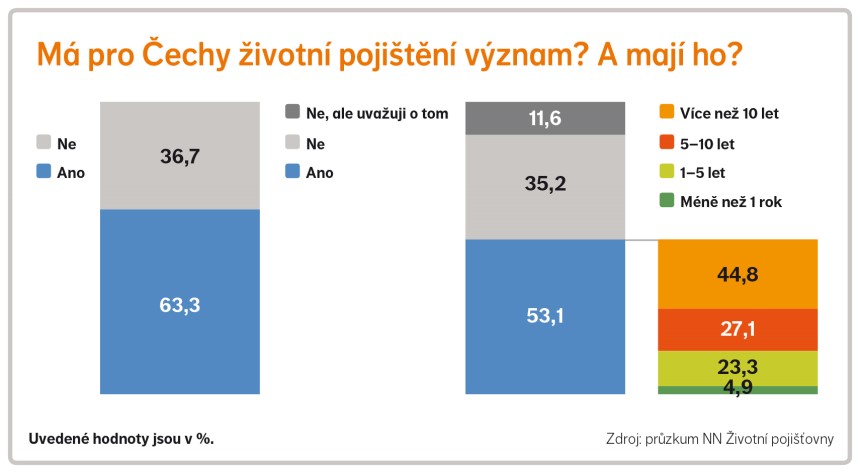 Má pro Čechy životní pojištění význam? A mají ho?

Ne
Ano

36,7
63,3

Ne, ale uvažuji o tom
Ne
Ano

11,6
35,2
53,1

Více než 10 let
5–10 let
1–5 let
Méně než 1 rok

44,8
27,1
23,3
4,9

Uvedené hodnoty jsou v %.

Zdroj: průzkum NN Životní pojišťovny